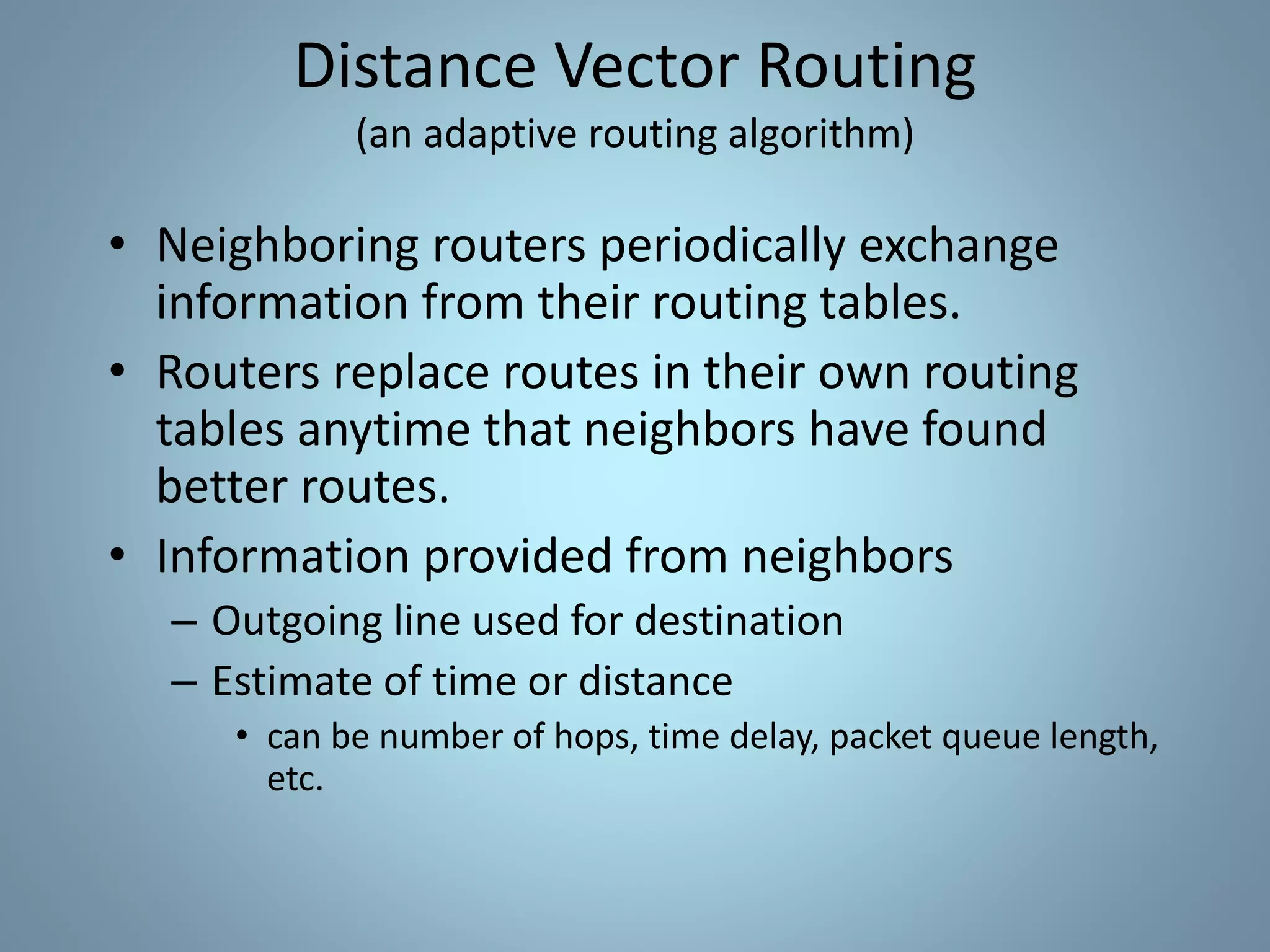 Distance Vector Routing

(an adaptive routing algorithm)

• Neighboring routers periodically exchange information from their routing tables.

• Routers replace routes in their own routing tables anytime that neighbors have found better routes.

• Information provided from neighbors

– Outgoing line used for destination

– Estimate of time or distance

• can be number of hops, time delay, packet queue length, etc.